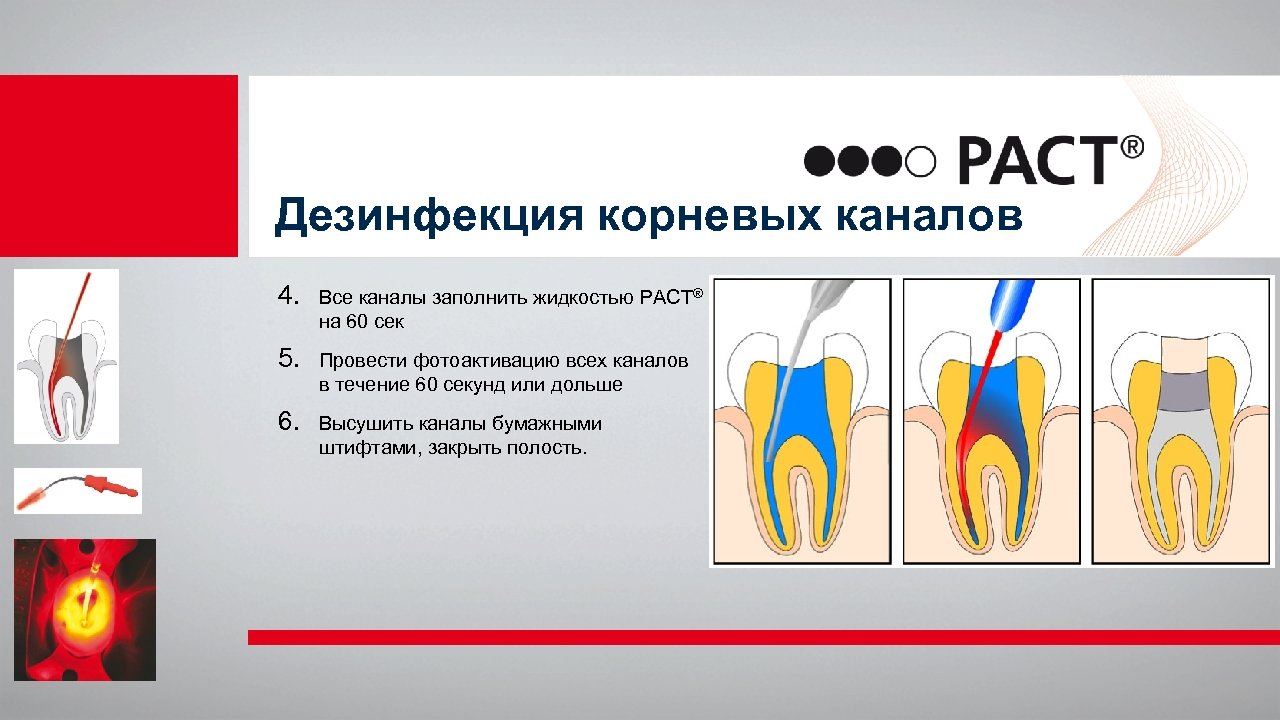 PACT®

Дезинфекция корневых каналов

4. Все каналы заполнить жидкостью PACT® на 60 сек

5. Провести фотоактивацию всех каналов в течение 60 секунд или дольше

6. Высушить каналы бумажными штифтами, закрыть полость.